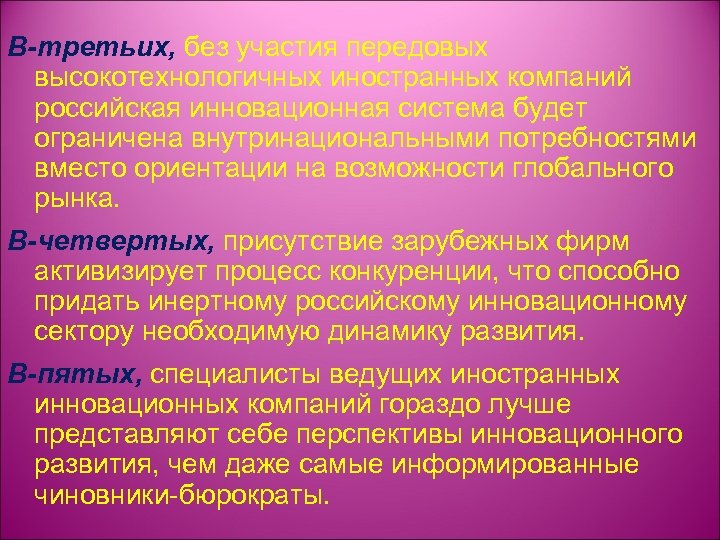 В-третьих, без участия передовых высокотехнологичных иностранных компаний российская инновационная система будет ограничена внутринациональными потребностями вместо ориентации на возможности глобального рынка.

В-четвертых, присутствие зарубежных фирм активизирует процесс конкуренции, что способно придать инертному российскому инновационному сектору необходимую динамику развития.

В-пятых, специалисты ведущих иностранных инновационных компаний гораздо лучше представляют себе перспективы инновационного развития, чем даже самые информированные чиновники-бюрократы.